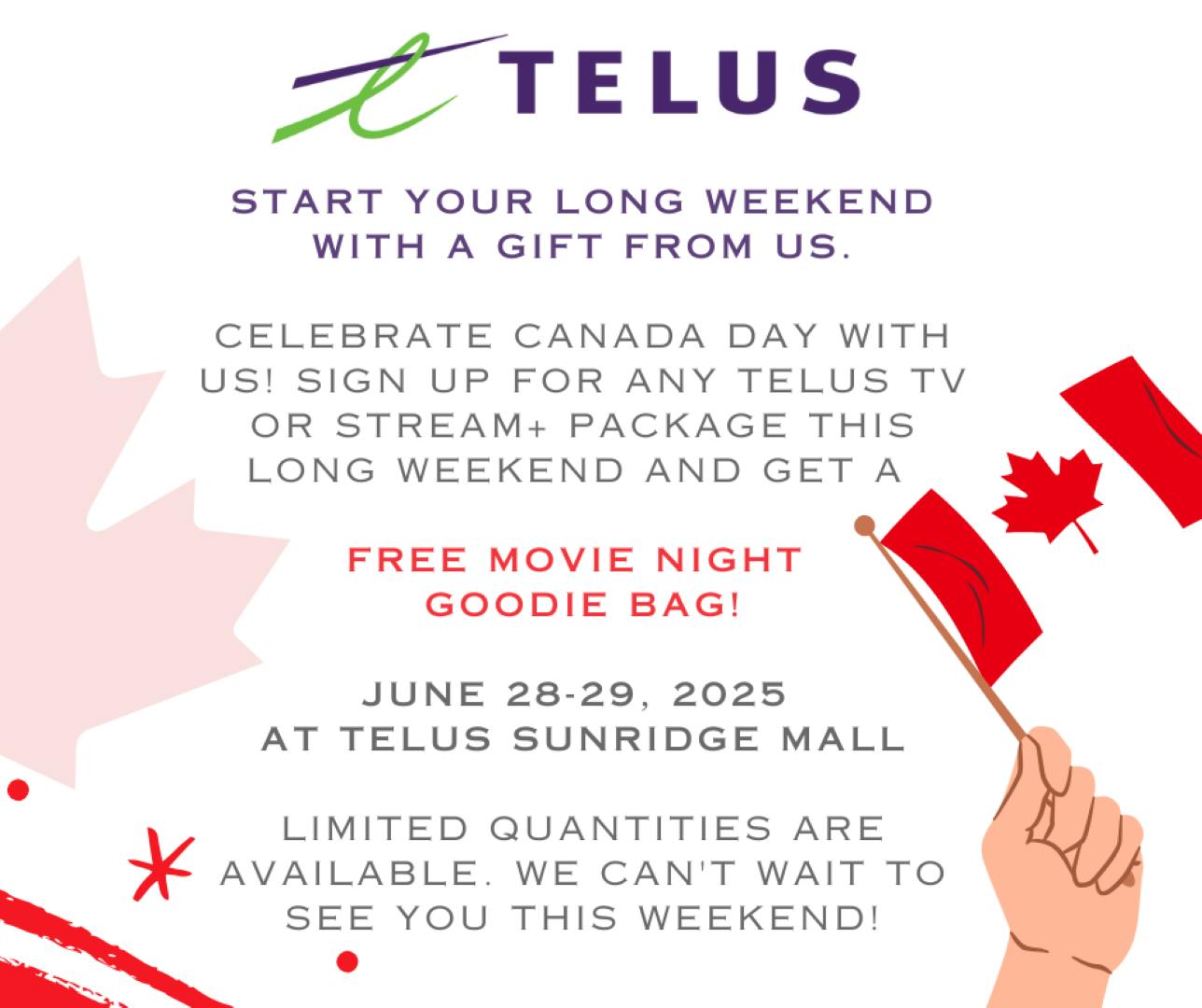 TELUS

START YOUR LONG WEEKEND WITH A GIFT FROM US.

CELEBRATE CANADA DAY WITH US! SIGN UP FOR ANY TELUS TV OR STREAM+ PACKAGE THIS LONG WEEKEND AND GET A

FREE MOVIE NIGHT GOODIE BAG!

JUNE 28-29, 2025
AT TELUS SUNRIDGE MALL

LIMITED QUANTITIES ARE AVAILABLE. WE CAN'T WAIT TO SEE YOU THIS WEEKEND!